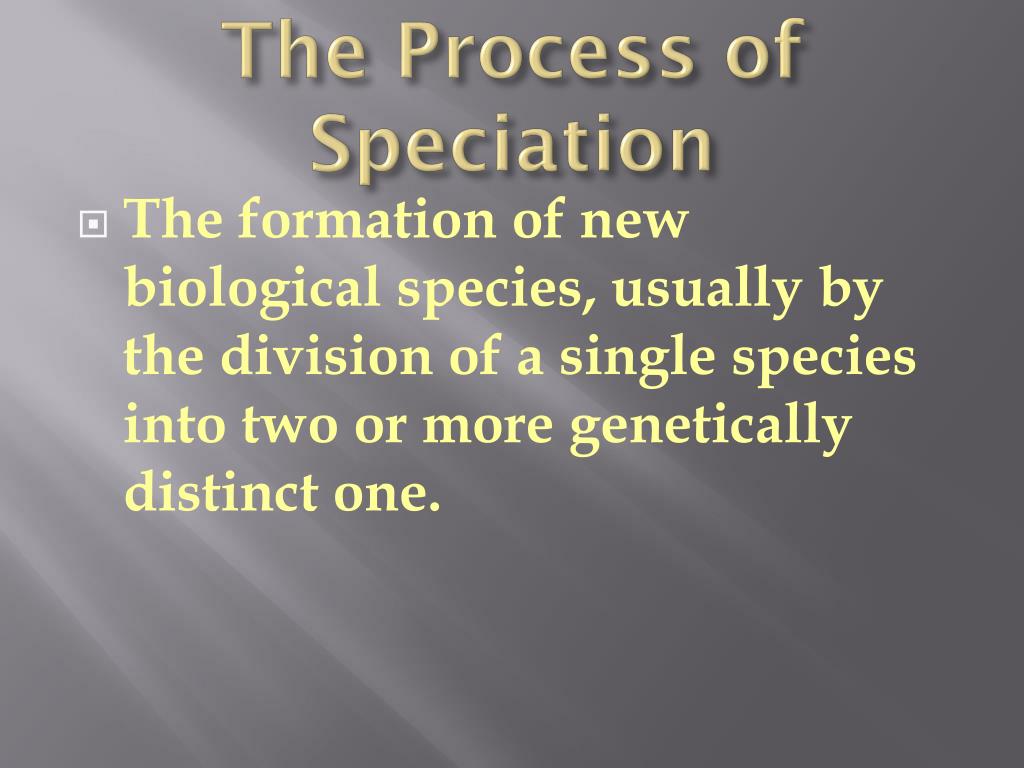 The Process of Speciation

The formation of new biological species, usually by the division of a single species into two or more genetically distinct one.